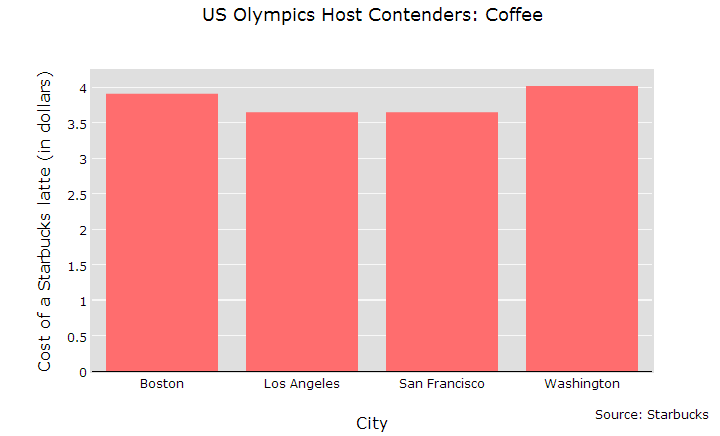 US Olympics Host Contenders: Coffee

Cost of a Starbucks latte (in dollars)

4
3.5
3
2.5
2
1.5
1
0.5
0

Boston
Los Angeles
San Francisco
Washington

City

Source: Starbucks